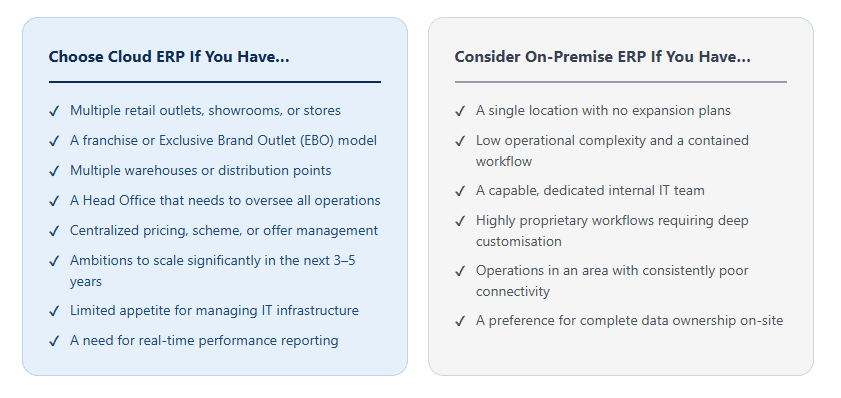 Choose Cloud ERP If You Have...

✓ Multiple retail outlets, showrooms, or stores
✓ A franchise or Exclusive Brand Outlet (EBO) model
✓ Multiple warehouses or distribution points
✓ A Head Office that needs to oversee all operations
✓ Centralized pricing, scheme, or offer management
✓ Ambitions to scale significantly in the next 3–5 years
✓ Limited appetite for managing IT infrastructure
✓ A need for real-time performance reporting

Consider On-Premise ERP If You Have...

✓ A single location with no expansion plans
✓ Low operational complexity and a contained workflow
✓ A capable, dedicated internal IT team
✓ Highly proprietary workflows requiring deep customisation
✓ Operations in an area with consistently poor connectivity
✓ A preference for complete data ownership on-site